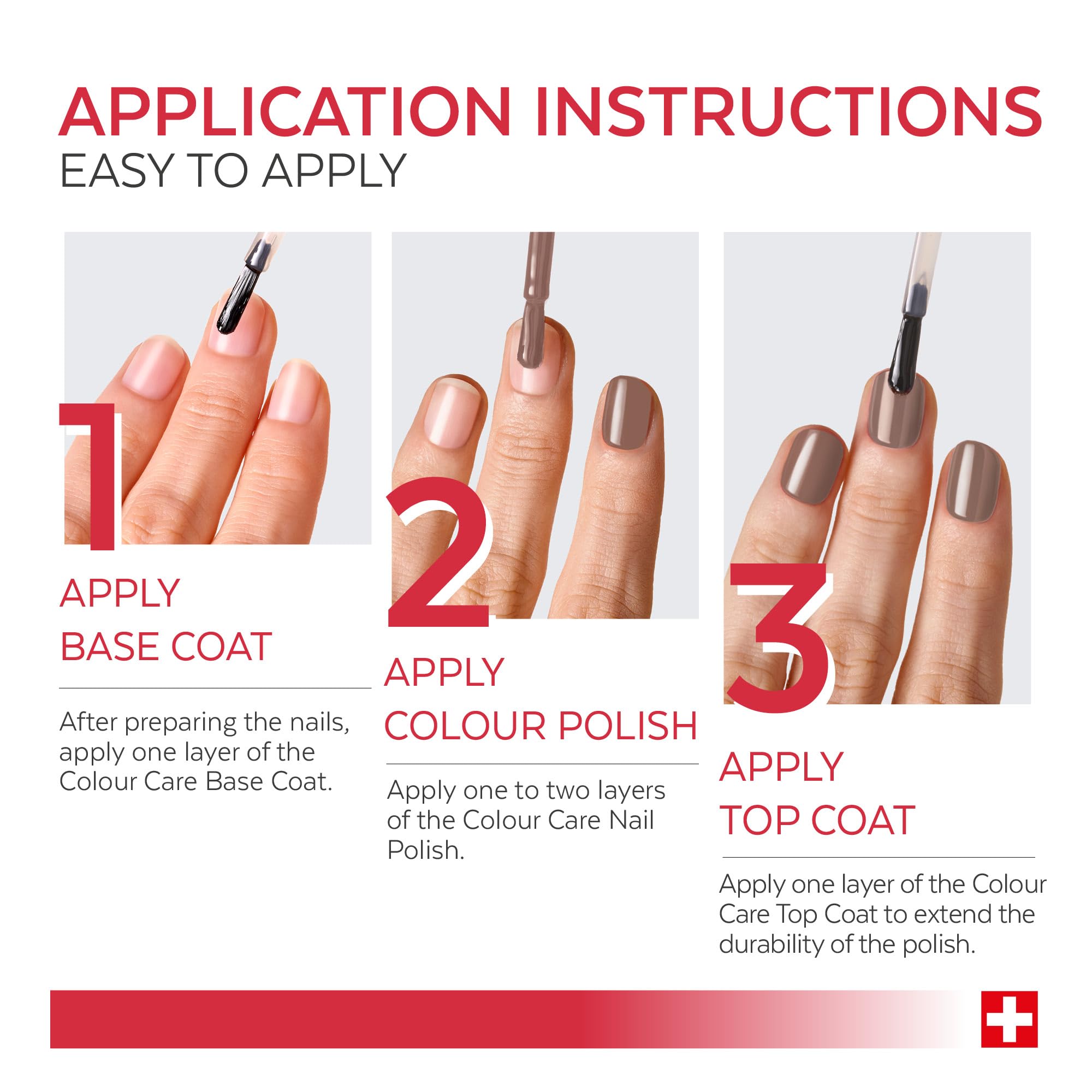 APPLICATION INSTRUCTIONS
EASY TO APPLY

1

APPLY
BASE COAT

After preparing the nails, apply one layer of the Colour Care Base Coat.

2

APPLY
COLOUR POLISH

Apply one to two layers of the Colour Care Nail Polish.

3

APPLY
TOP COAT

Apply one layer of the Colour Care Top Coat to extend the durability of the polish.